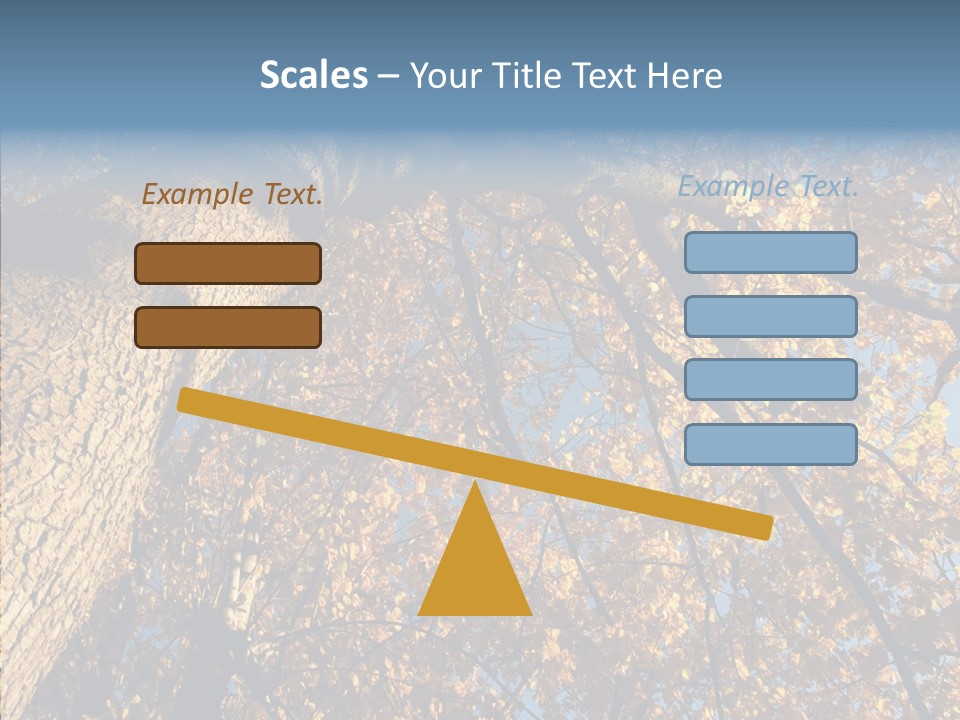 Scales – Your Title Text Here

Example Text.

Example Text.